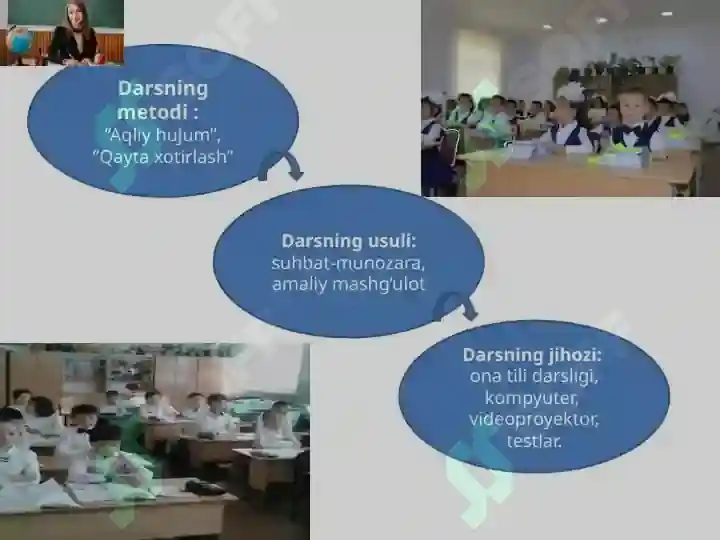 Darsning metodi :
"Aqliy hujum",
"Qayta xotirlash"

Darsning usuli:
suhbat-munozara,
amaliy mashg'ulot

Darsning jihozi:
ona tili darsligi,
kompyuter,
videoproyektor,
testlar.